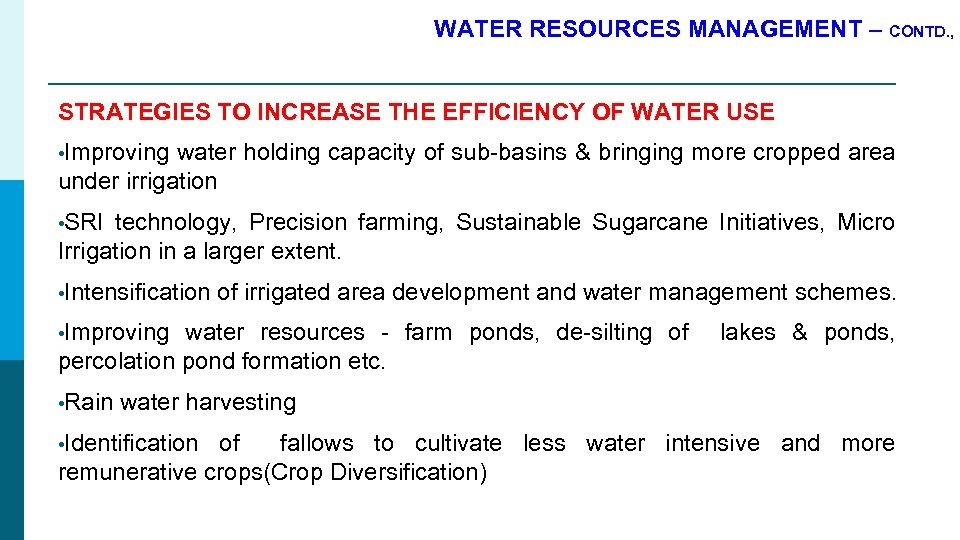 WATER RESOURCES MANAGEMENT – CONTD.,

STRATEGIES TO INCREASE THE EFFICIENCY OF WATER USE

•Improving water holding capacity of sub-basins & bringing more cropped area under irrigation

•SRI technology, Precision farming, Sustainable Sugarcane Initiatives, Micro Irrigation in a larger extent.

•Intensification of irrigated area development and water management schemes.

•Improving water resources - farm ponds, de-silting of lakes & ponds, percolation pond formation etc.

•Rain water harvesting

•Identification of fallows to cultivate less water intensive and more remunerative crops(Crop Diversification)